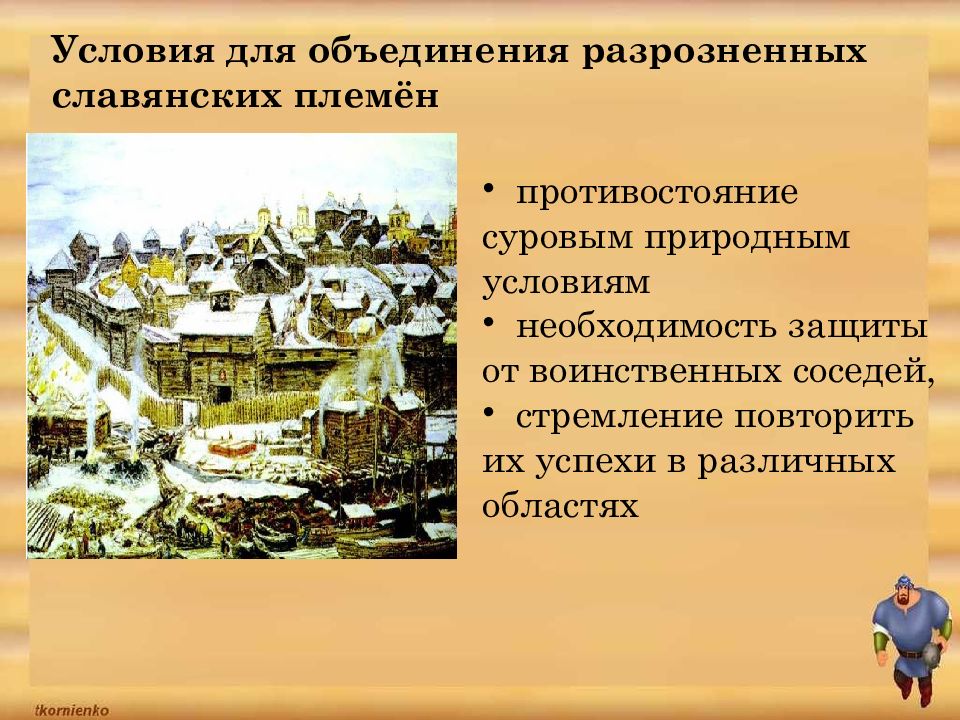 Условия для объединения разрозненных славянских племён

• противостояние суровым природным условиям
• необходимость защиты от воинственных соседей,
• стремление повторить их успехи в различных областях

tkornienko